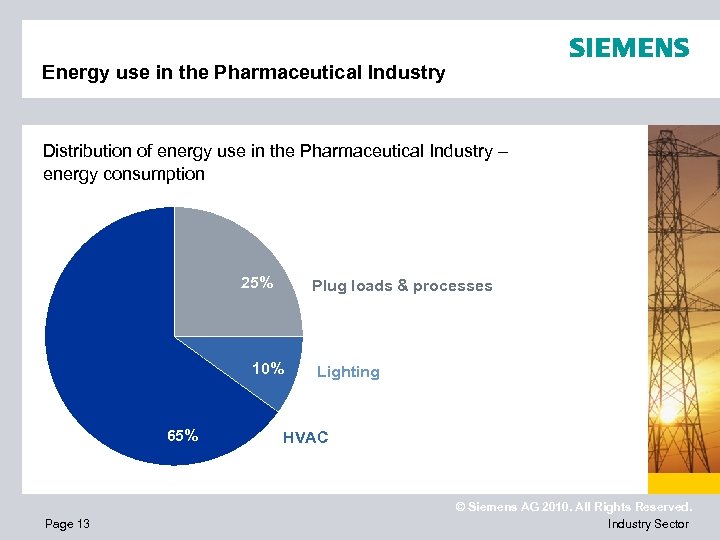 SIEMENS

Energy use in the Pharmaceutical Industry

Distribution of energy use in the Pharmaceutical Industry – energy consumption

25% Plug loads & processes

10% Lighting

65% HVAC

© Siemens AG 2010. All Rights Reserved.

Page 13

Industry Sector